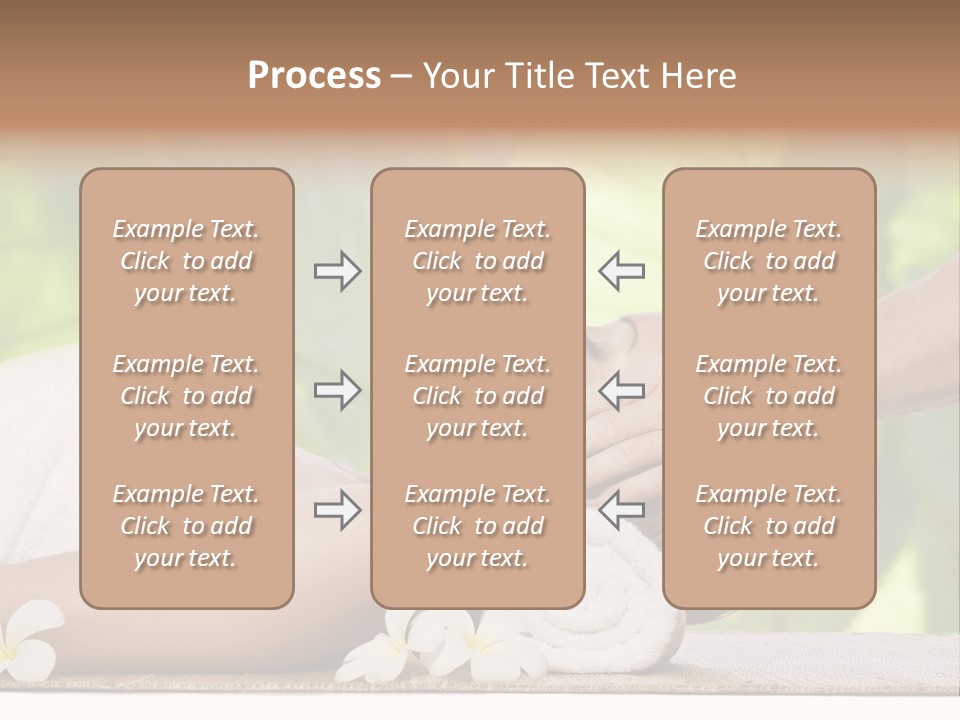 Process – Your Title Text Here

Example Text. Click to add your text.

Example Text. Click to add your text.

Example Text. Click to add your text.

Example Text. Click to add your text.

Example Text. Click to add your text.

Example Text. Click to add your text.

Example Text. Click to add your text.

Example Text. Click to add your text.

Example Text. Click to add your text.